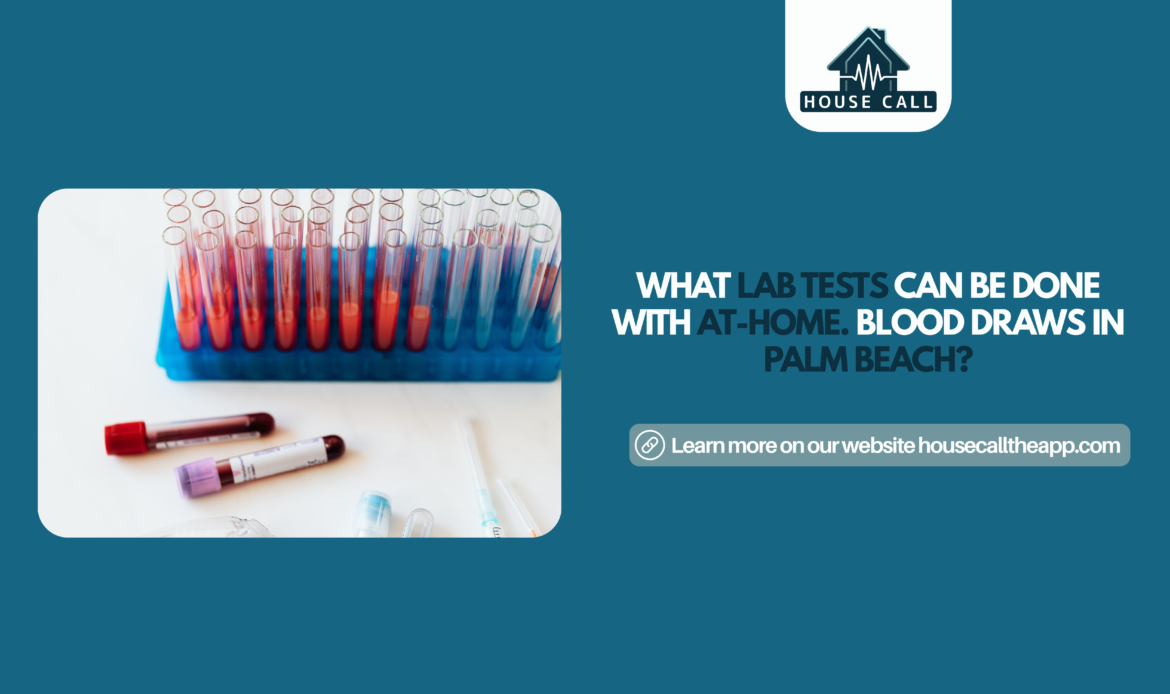 HOUSE CALL

WHAT LAB TESTS CAN BE DONE WITH AT-HOME. BLOOD DRAWS IN PALM BEACH?

Learn more on our website housecalltheapp.com